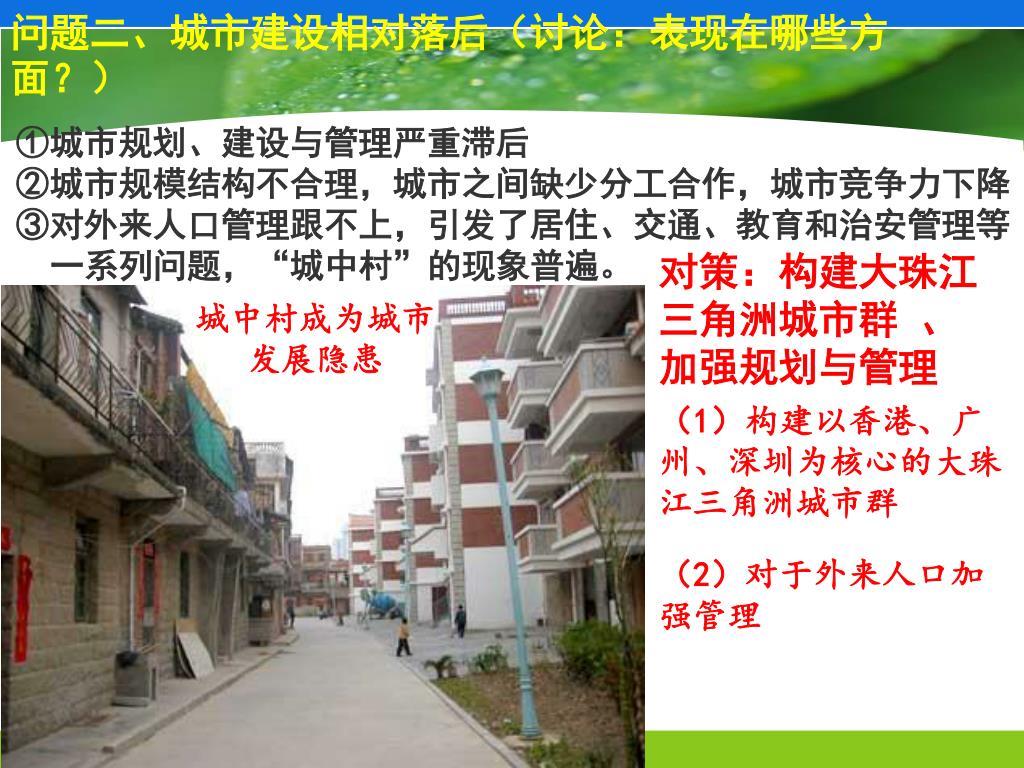 问题二、城市建设相对落后（讨论：表现在哪些方面？）

①城市规划、建设与管理严重滞后
②城市规模结构不合理，城市之间缺少分工合作，城市竞争力下降
③对外来人口管理跟不上，引发了居住、交通、教育和治安管理等一系列问题，“城中村”的现象普遍。

城中村成为城市发展隐患

对策：构建大珠江三角洲城市群 、加强规划与管理

（1）构建以香港、广州、深圳为核心的大珠江三角洲城市群

（2）对于外来人口加强管理